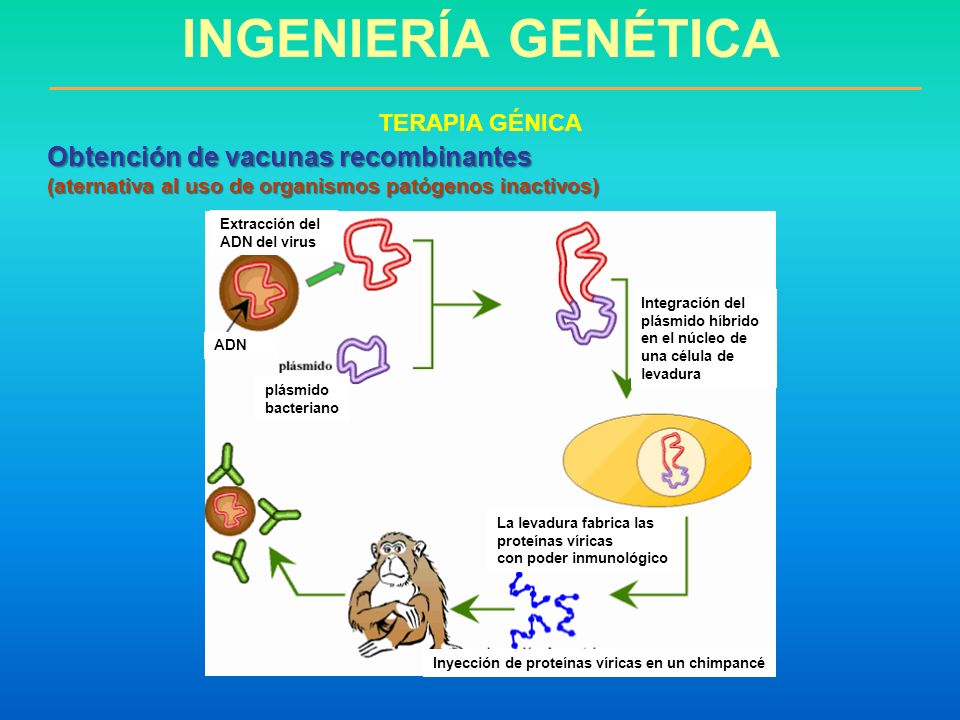 INGENIERÍA GENÉTICA

TERAPIA GÉNICA

Obtención de vacunas recombinantes
(aternativa al uso de organismos patógenos inactivos)

Extracción del ADN del virus

ADN

plásmido

plásmido bacteriano

Integración del plásmido híbrido en el núcleo de una célula de levadura

La levadura fabrica las proteínas víricas con poder inmunológico

Inyección de proteínas víricas en un chimpancé